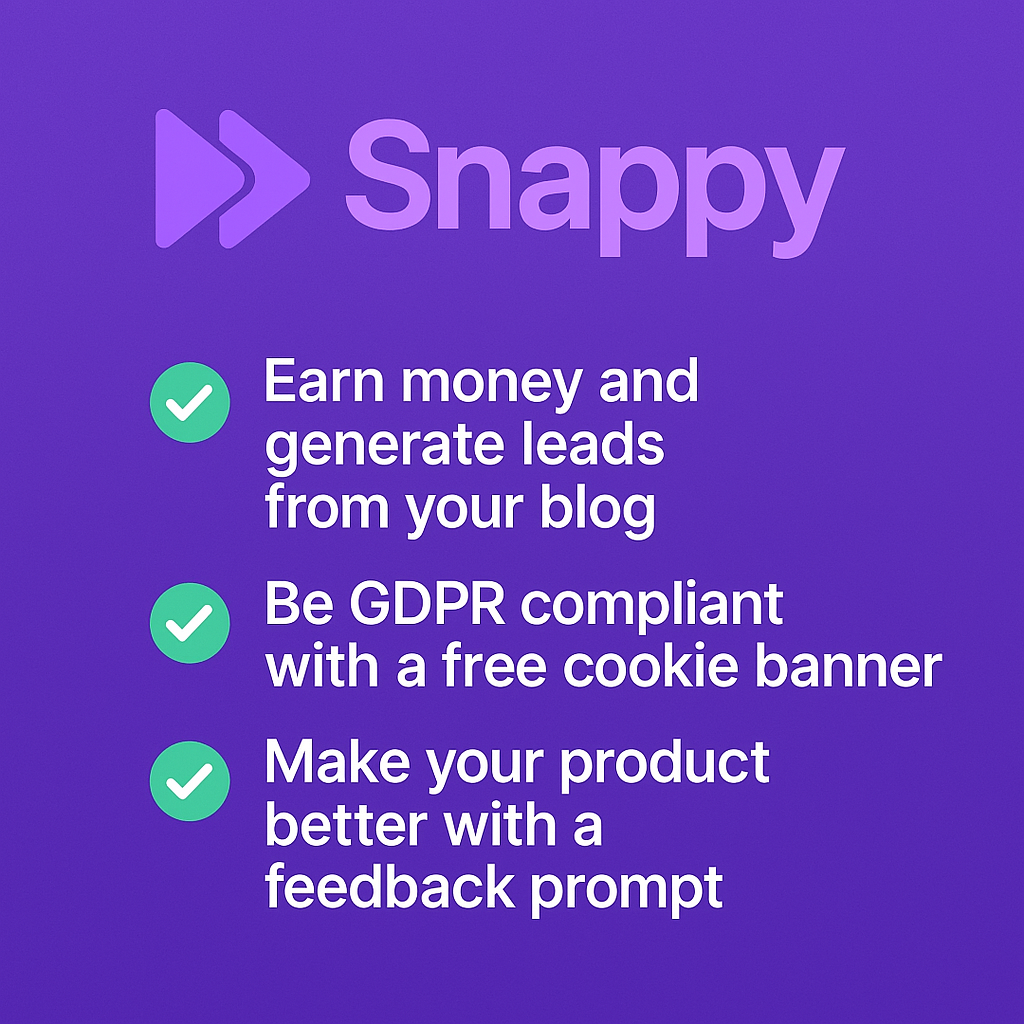 Snappy

Earn money and generate leads from your blog

Be GDPR compliant with a free cookie banner

Make your product better with a feedback prompt